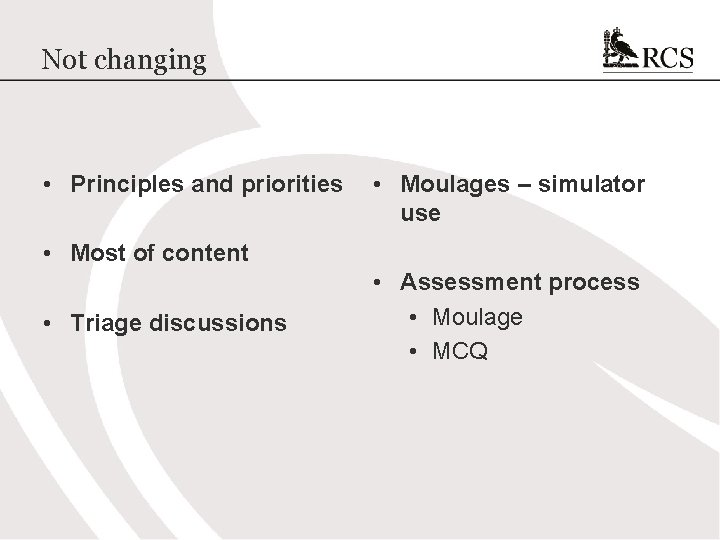 Not changing

RCS

• Principles and priorities

• Most of content

• Triage discussions

• Moulages – simulator use

• Assessment process
  • Moulage
  • MCQ